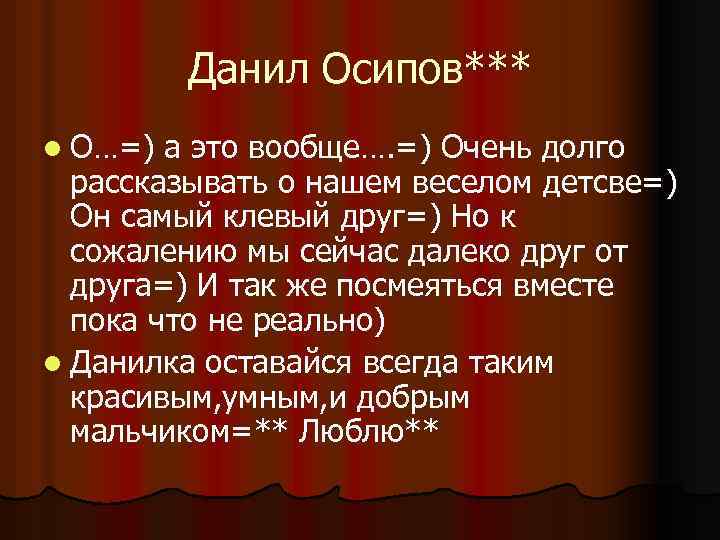 Данил Осипов***

- О…=) а это вообще….=) Очень долго рассказывать о нашем веселом детсве=) Он самый клевый друг=) Но к сожалению мы сейчас далеко друг от друга=) И так же посмеяться вместе пока что не реально)
- Данилка оставайся всегда таким красивым,умным,и добрым мальчиком=** Люблю**